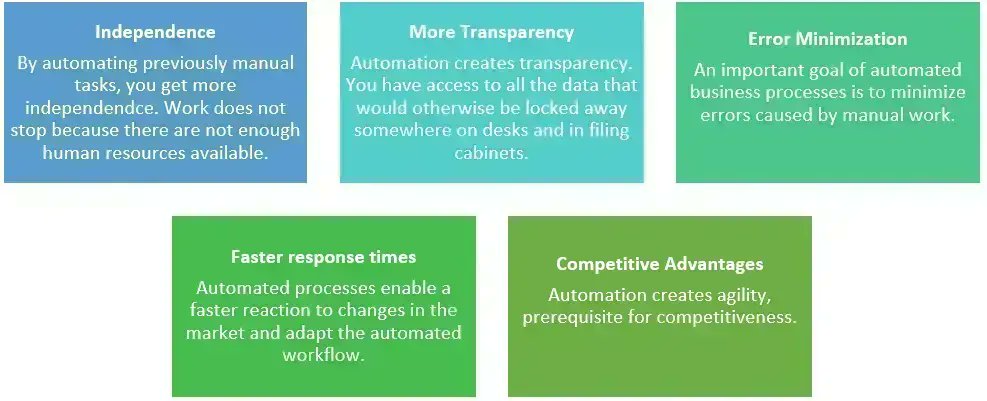 Independence

By automating previously manual tasks, you get more independendce. Work does not stop because there are not enough human resources available.

More Transparency

Automation creates transparency. You have access to all the data that would otherwise be locked away somewhere on desks and in filing cabinets.

Error Minimization

An important goal of automated business processes is to minimize errors caused by manual work.

Faster response times

Automated processes enable a faster reaction to changes in the market and adapt the automated workflow.

Competitive Advantages

Automation creates agility, prerequisite for competitiveness.